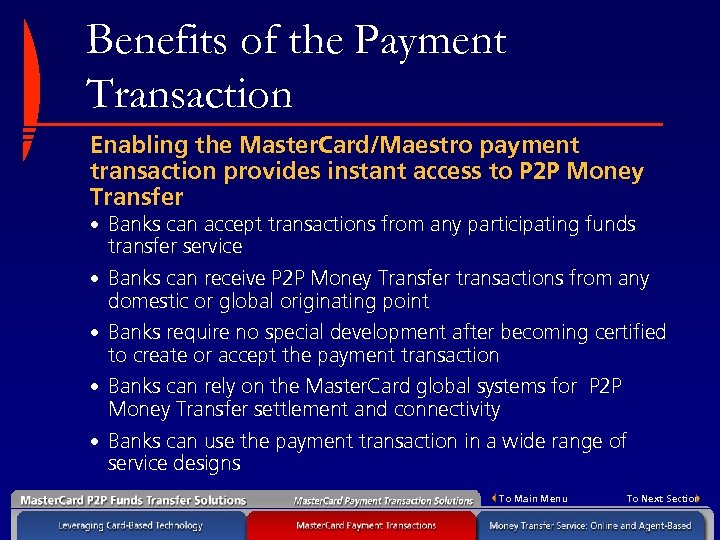 Benefits of the Payment Transaction

Enabling the MasterCard/Maestro payment transaction provides instant access to P2P Money Transfer

• Banks can accept transactions from any participating funds transfer service

• Banks can receive P2P Money Transfer transactions from any domestic or global originating point

• Banks require no special development after becoming certified to create or accept the payment transaction

• Banks can rely on the MasterCard global systems for P2P Money Transfer settlement and connectivity

• Banks can use the payment transaction in a wide range of service designs

MasterCard P2P Funds Transfer Solutions

MasterCard Payment Transaction Solutions

To Main Menu

To Next Section

Leveraging Card-Based Technology

MasterCard Payment Transactions

Money Transfer Service: Online and Agent-Based